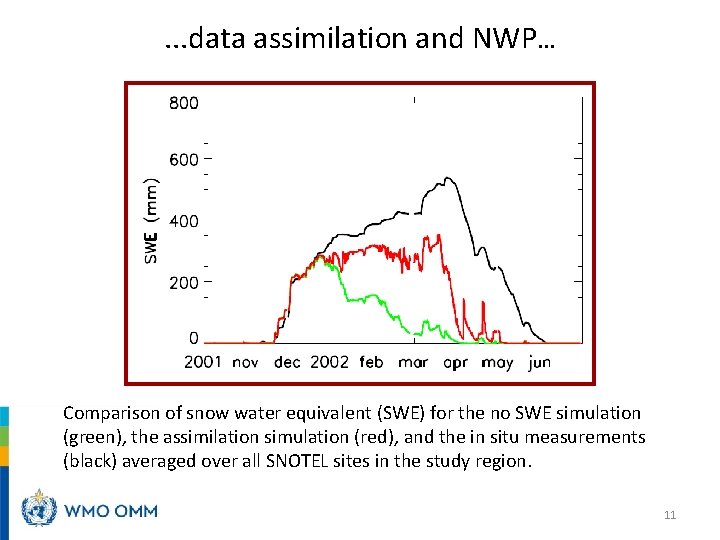 ...data assimilation and NWP...

800
600
400
200
0
SWE (mm)
2001 nov dec 2002 feb mar apr may jun

Comparison of snow water equivalent (SWE) for the no SWE simulation (green), the assimilation simulation (red), and the in situ measurements (black) averaged over all SNOTEL sites in the study region.

WMO OMM

11